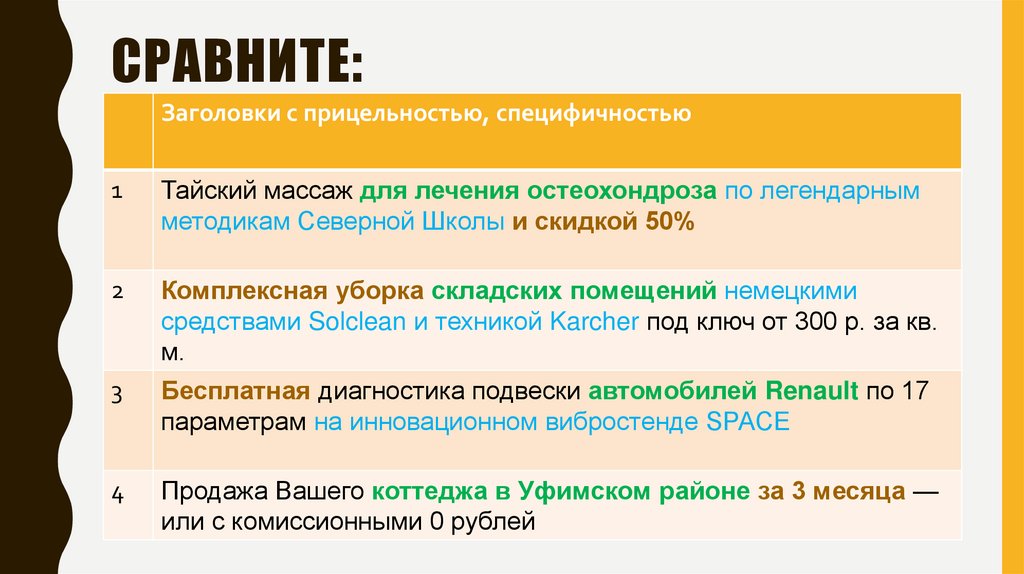 СРАВНИТЕ:

| | Заголовки с прицельностью, специфичностью |
|---|---|
| 1 | Тайский массаж для лечения остеохондроза по легендарным методикам Северной Школы и скидкой 50% |
| 2 | Комплексная уборка складских помещений немецкими средствами Solclean и техникой Karcher под ключ от 300 р. за кв. м. |
| 3 | Бесплатная диагностика подвески автомобилей Renault по 17 параметрам на инновационном вибростенде SPACE |
| 4 | Продажа Вашего коттеджа в Уфимском районе за 3 месяца — или с комиссионными 0 рублей |